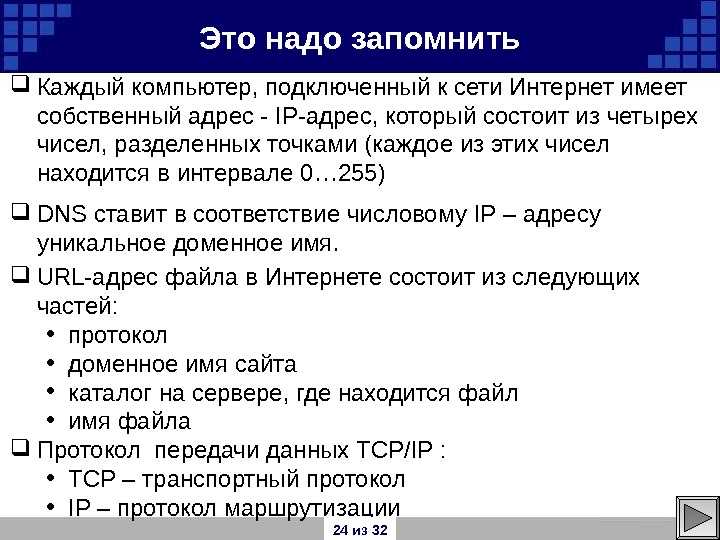 Это надо запомнить

❑ Каждый компьютер, подключенный к сети Интернет имеет собственный адрес - IP-адрес, который состоит из четырех чисел, разделенных точками (каждое из этих чисел находится в интервале 0…255)

❑ DNS ставит в соответствие числовому IP – адресу уникальное доменное имя.

❑ URL-адрес файла в Интернете состоит из следующих частей:
• протокол
• доменное имя сайта
• каталог на сервере, где находится файл
• имя файла

❑ Протокол передачи данных TCP/IP :
• TCP – транспортный протокол
• IP – протокол маршрутизации

24 из 32